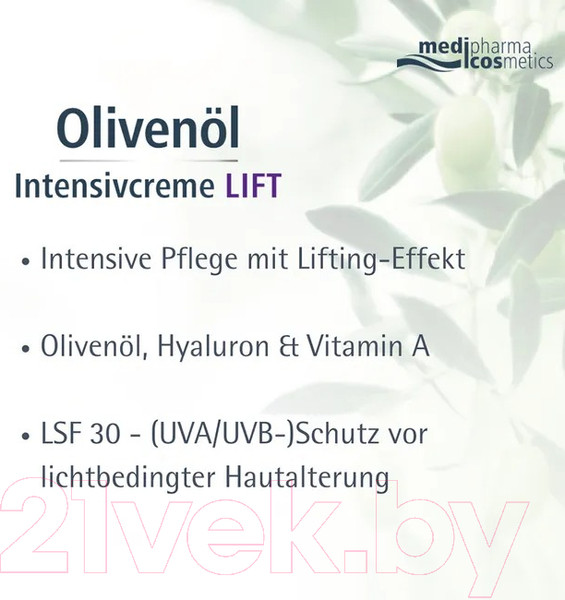 medipharma cosmetics

Olivenöl

Intensivcreme LIFT

• Intensive Pflege mit Lifting-Effekt

• Olivenöl, Hyaluron & Vitamin A

• LSF 30 - (UVA/UVB-)Schutz vor lichtbedingter Hautalterung

21vek.by